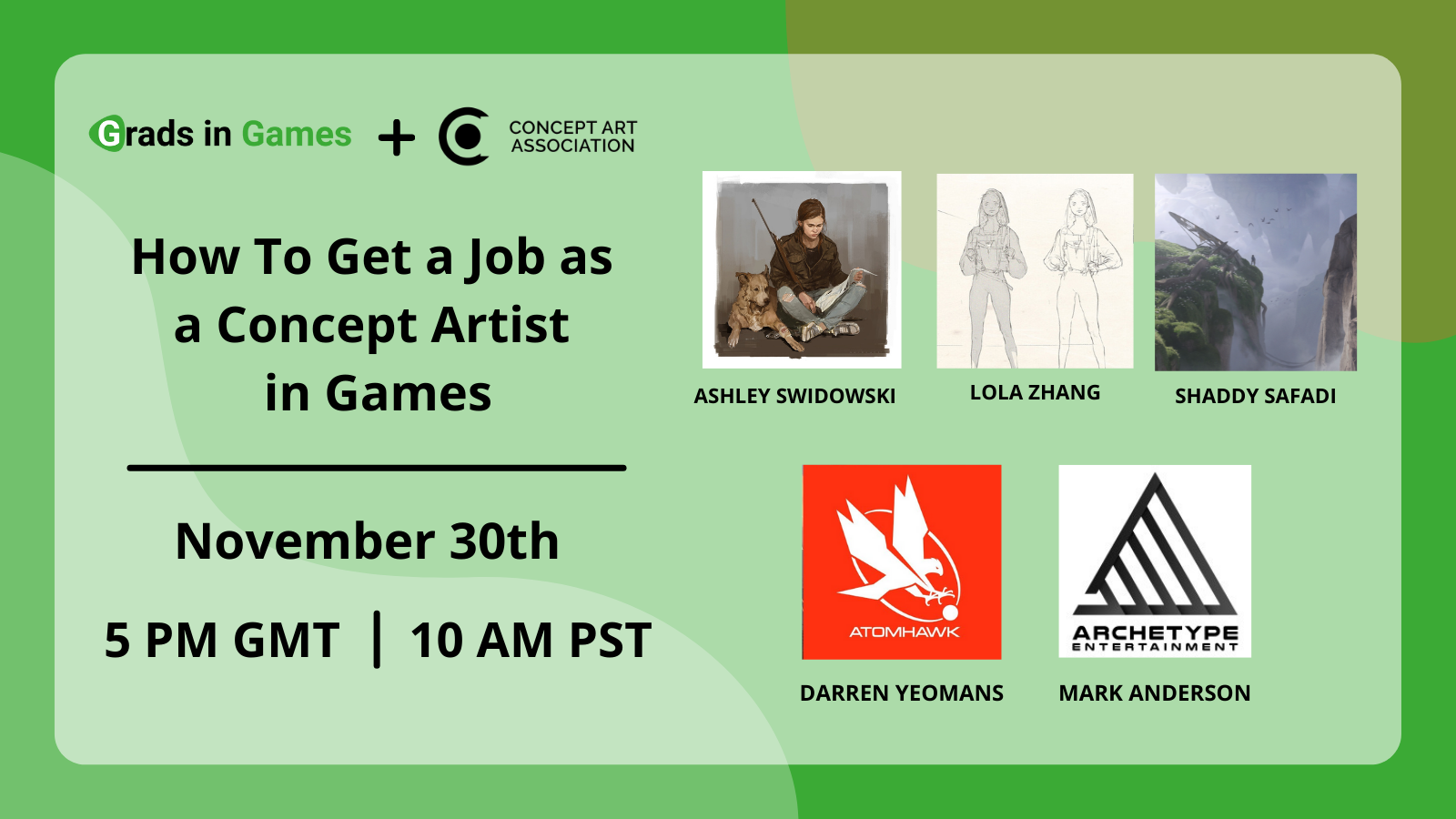 Grads in Games + CONCEPT ART ASSOCIATION

How To Get a Job as a Concept Artist in Games

November 30th

5 PM GMT | 10 AM PST

ASHLEY SWIDOWSKI

LOLA ZHANG

SHADDY SAFADI

ATOMHAWK

DARREN YEOMANS

ARCHETYPE ENTERTAINMENT

MARK ANDERSON